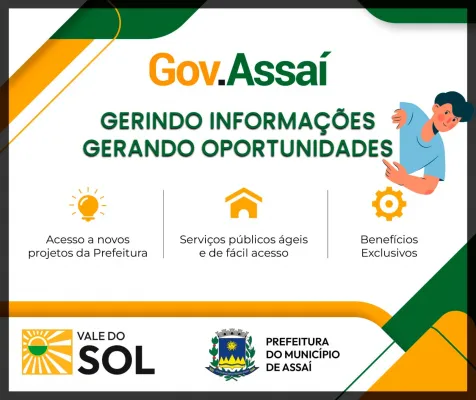 Gov.Assaí

GERINDO INFORMAÇÕES
GERANDO OPORTUNIDADES

Acesso a novos projetos da Prefeitura

Serviços públicos ágeis e de fácil acesso

Benefícios Exclusivos

VALE DO SOL

PREFEITURA DO MUNICÍPIO DE ASSAÍ